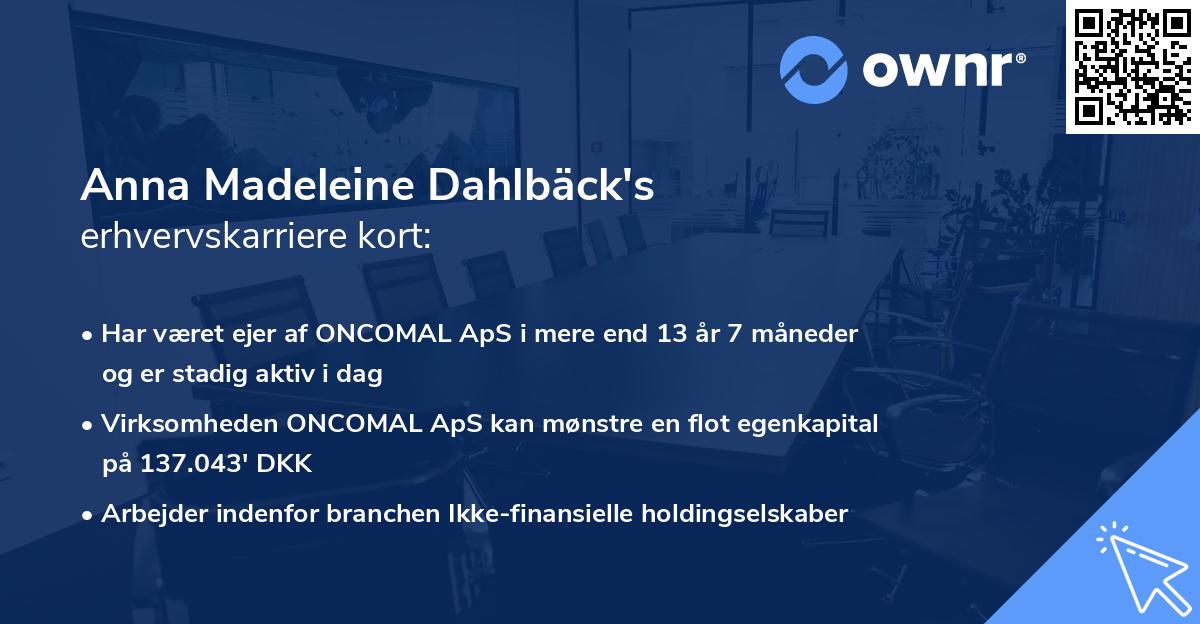 ownr®

Anna Madeleine Dahlbäck's
erhvervskarriere kort:

• Har været ejer af ONCOMAL ApS i mere end 13 år 7 måneder og er stadig aktiv i dag

• Virksomheden ONCOMAL ApS kan mønstre en flot egenkapital på 137.043' DKK

• Arbejder indenfor branchen Ikke-finansielle holdingselskaber